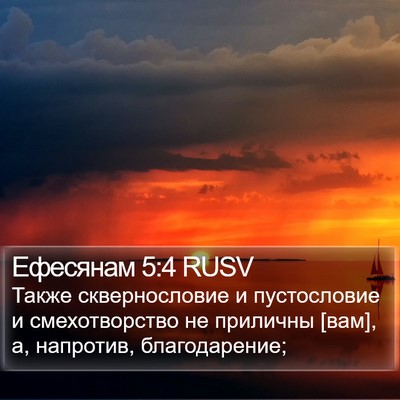 Ефесянам 5:4 RUSV

Также сквернословие и пустословие и смехотворство не приличны [вам], а, напротив, благодарение;